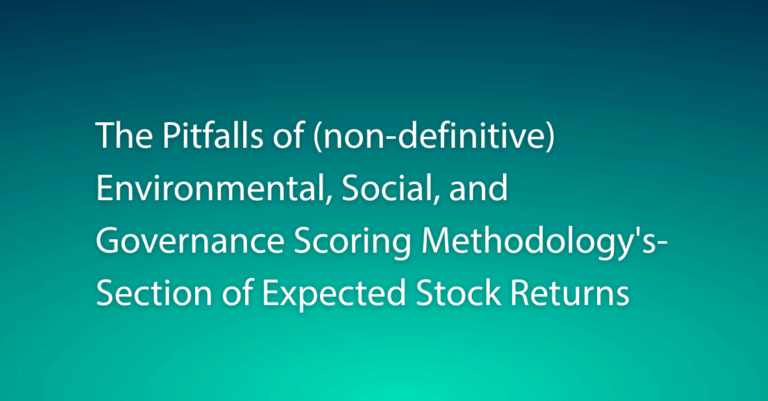 The Pitfalls of (non-definitive) Environmental, Social, and Governance Scoring Methodology's-Section of Expected Stock Returns